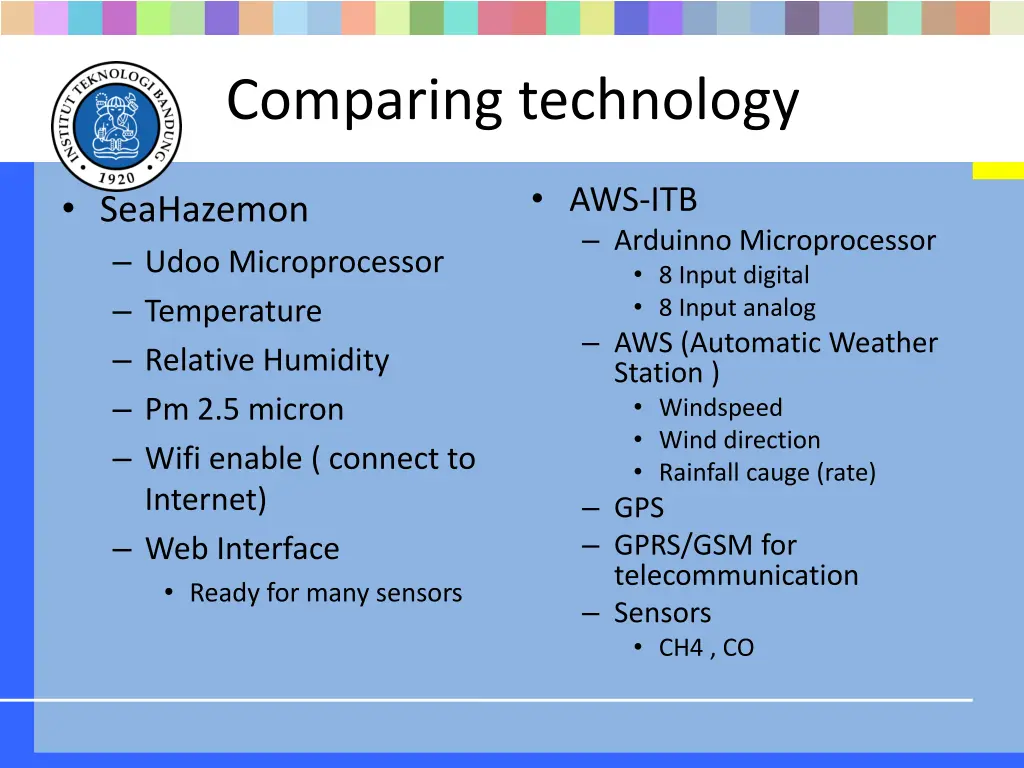 INSTITUT TEKNOLOGI BANDUNG
1920

Comparing technology

• SeaHazemon
– Udoo Microprocessor
– Temperature
– Relative Humidity
– Pm 2.5 micron
– Wifi enable ( connect to Internet)
– Web Interface
• Ready for many sensors

• AWS-ITB
– Arduinno Microprocessor
• 8 Input digital
• 8 Input analog
– AWS (Automatic Weather Station )
• Windspeed
• Wind direction
• Rainfall cauge (rate)
– GPS
– GPRS/GSM for telecommunication
– Sensors
• CH4 , CO